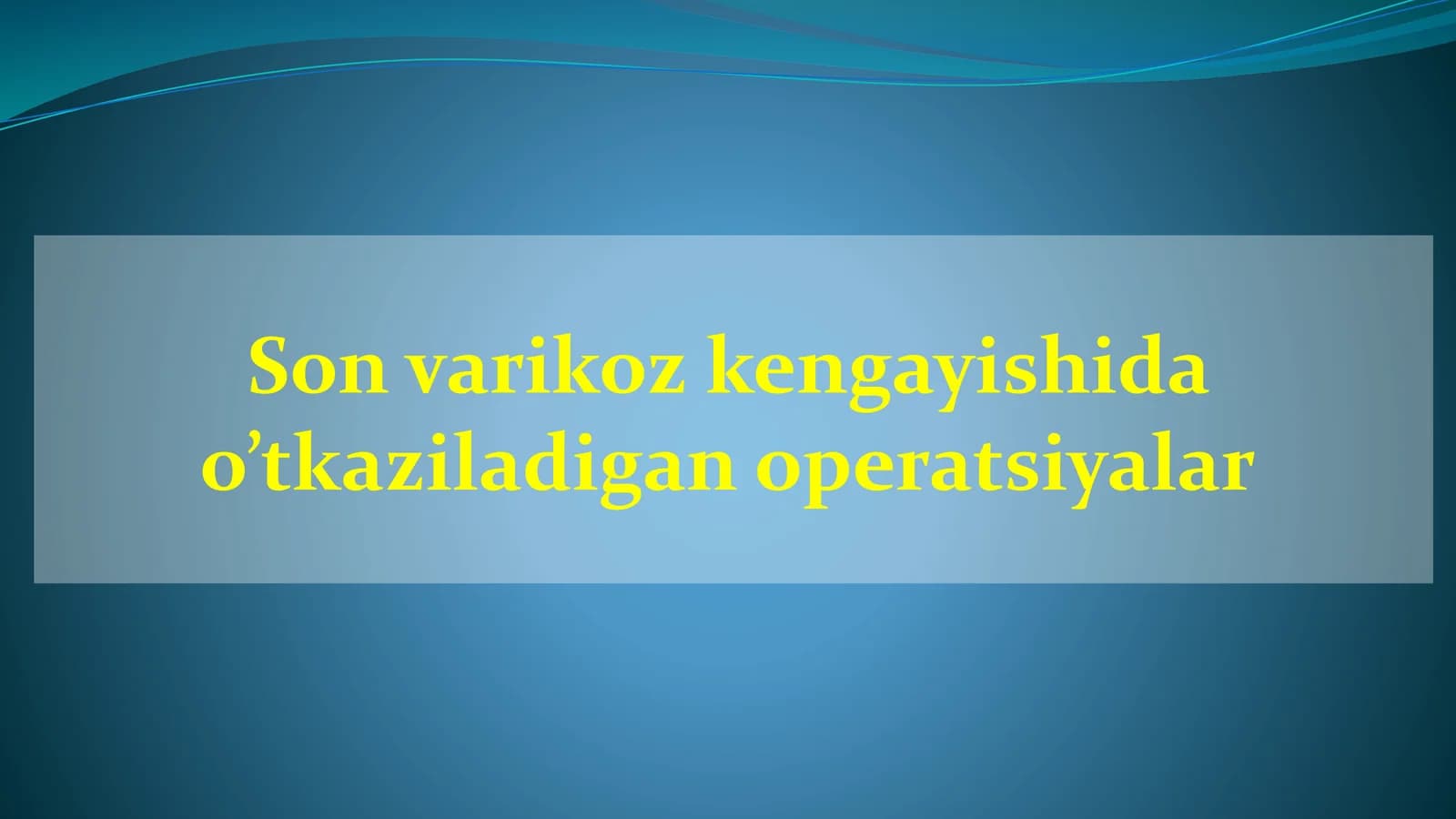 Son varikoz kengayishida o’tkaziladigan operatsiyalar